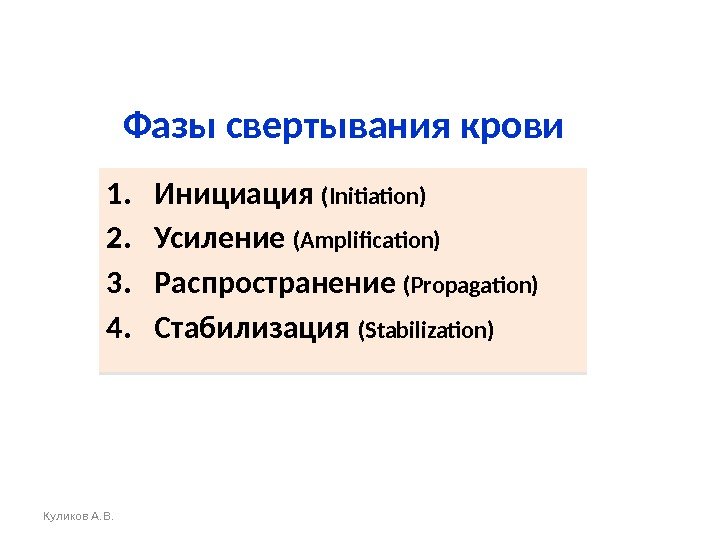 Фазы свертывания крови

1. Инициация (Initiation)
2. Усиление (Amplification)
3. Распространение (Propagation)
4. Стабилизация (Stabilization)

Куликов А.В.